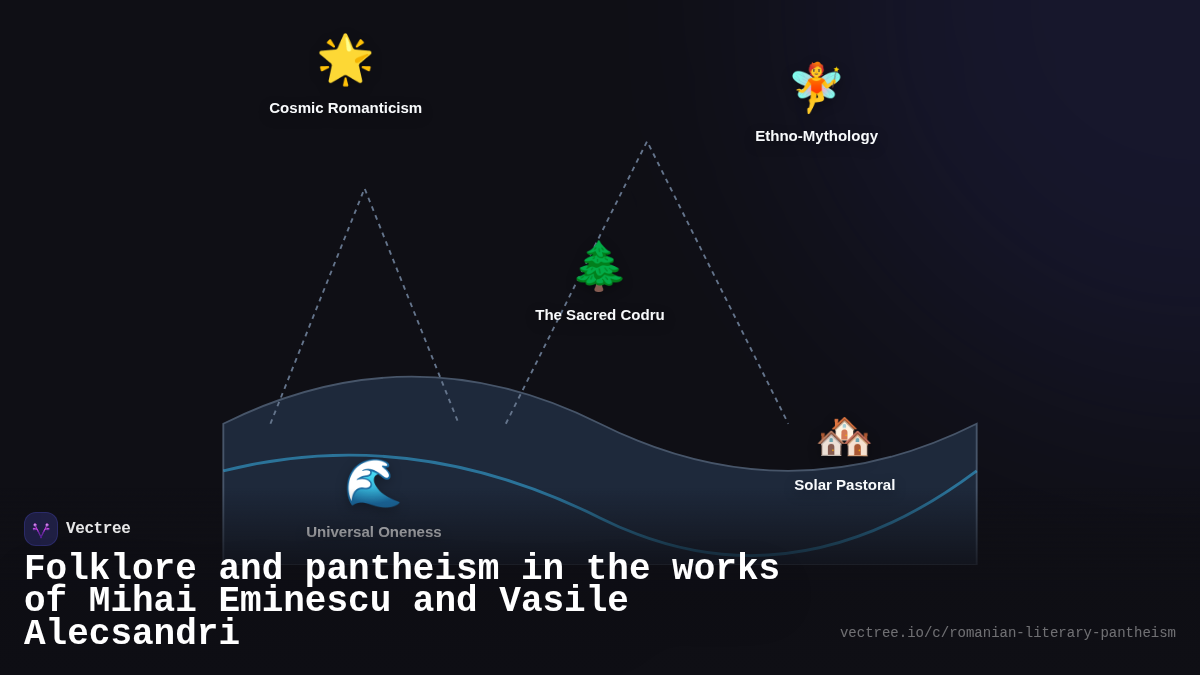 Cosmic Romanticism

Ethno-Mythology

The Sacred Codru

Solar Pastoral

Universal Oneness

Vectree

Folklore and pantheism in the works of Mihai Eminescu and Vasile Alecsandri

vectree.io/c/romanian-literary-pantheism